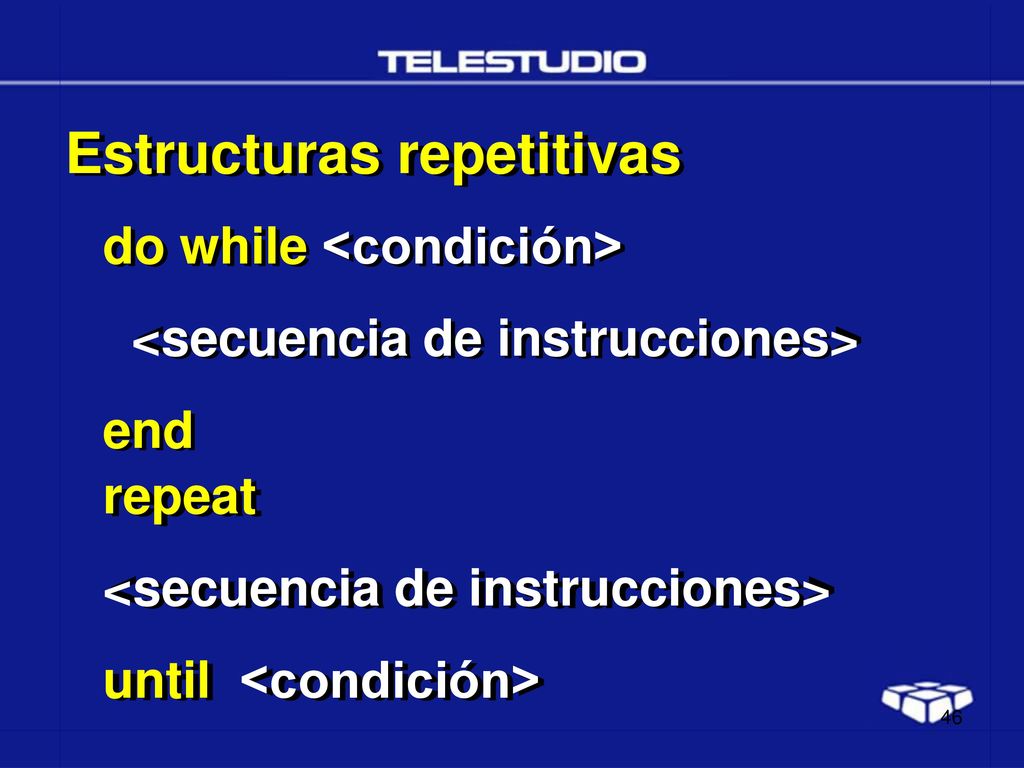 TELESTUDIO

Estructuras repetitivas

do while <condición>

<secuencia de instrucciones>

end

repeat

<secuencia de instrucciones>

until <condición>

46